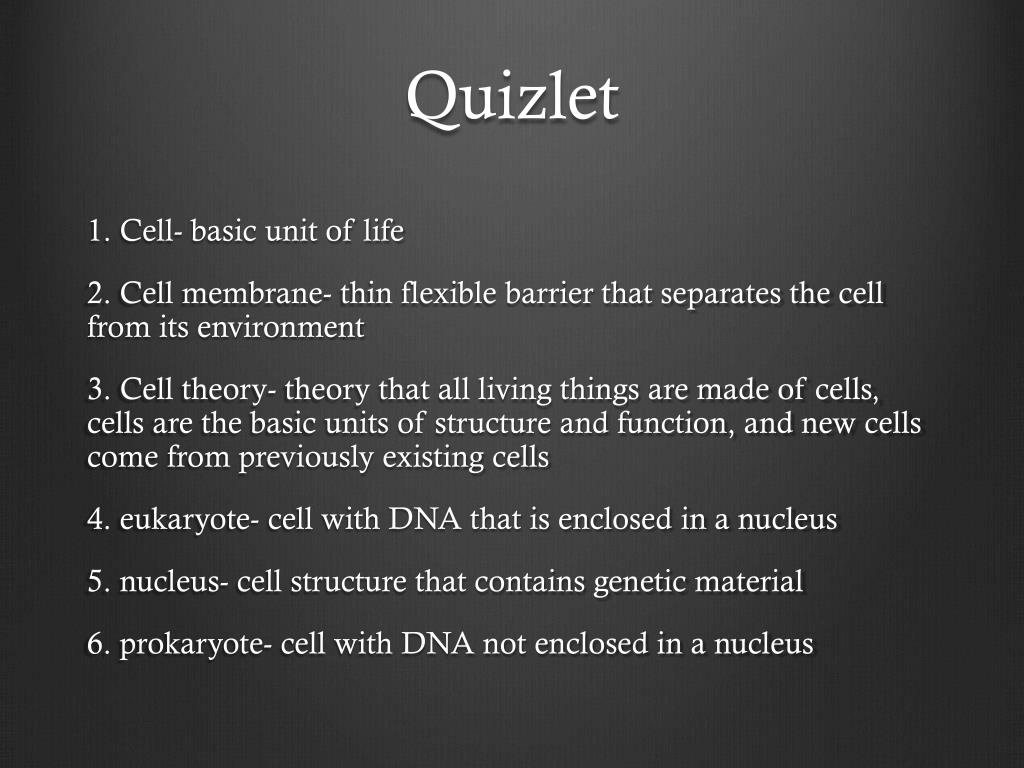 Quizlet

1. Cell- basic unit of life

2. Cell membrane- thin flexible barrier that separates the cell from its environment

3. Cell theory- theory that all living things are made of cells, cells are the basic units of structure and function, and new cells come from previously existing cells

4. eukaryote- cell with DNA that is enclosed in a nucleus

5. nucleus- cell structure that contains genetic material

6. prokaryote- cell with DNA not enclosed in a nucleus